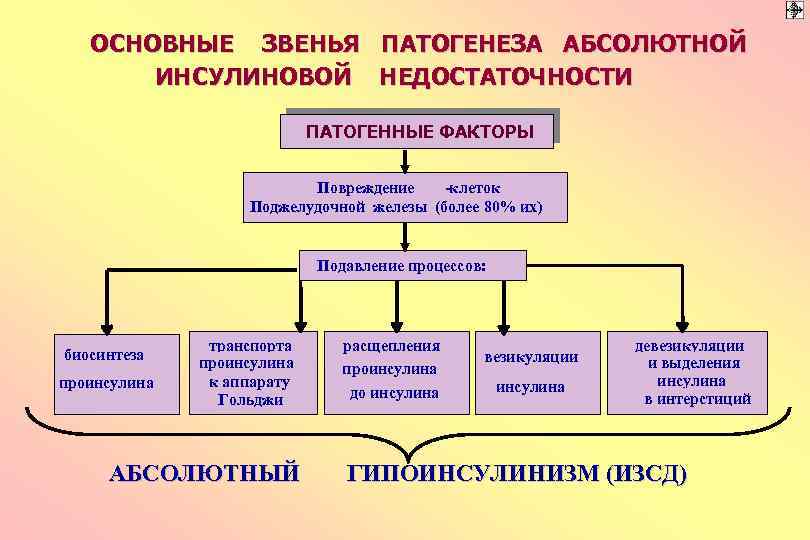 ОСНОВНЫЕ ЗВЕНЬЯ ПАТОГЕНЕЗА АБСОЛЮТНОЙ ИНСУЛИНОВОЙ НЕДОСТАТОЧНОСТИ

ПАТОГЕННЫЕ ФАКТОРЫ

Повреждение -клеток
Поджелудочной железы (более 80% их)

Подавление процессов:

биосинтеза проинсулина

транспорта проинсулина к аппарату Гольджи

расщепления проинсулина до инсулина

везикуляции инсулина

девезикуляции и выделения инсулина в интерстиций

АБСОЛЮТНЫЙ ГИПОИНСУЛИНИЗМ (ИЗСД)